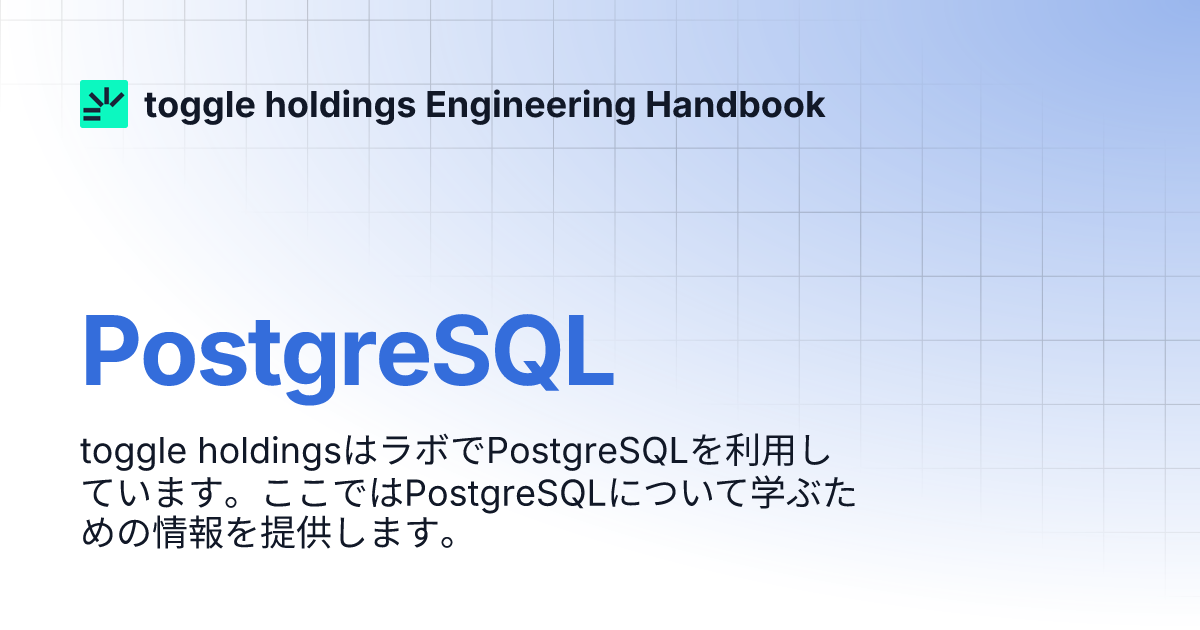 toggle holdings Engineering Handbook

PostgreSQL

toggle holdingsはラボでPostgreSQLを利用しています。ここではPostgreSQLについて学ぶための情報を提供します。